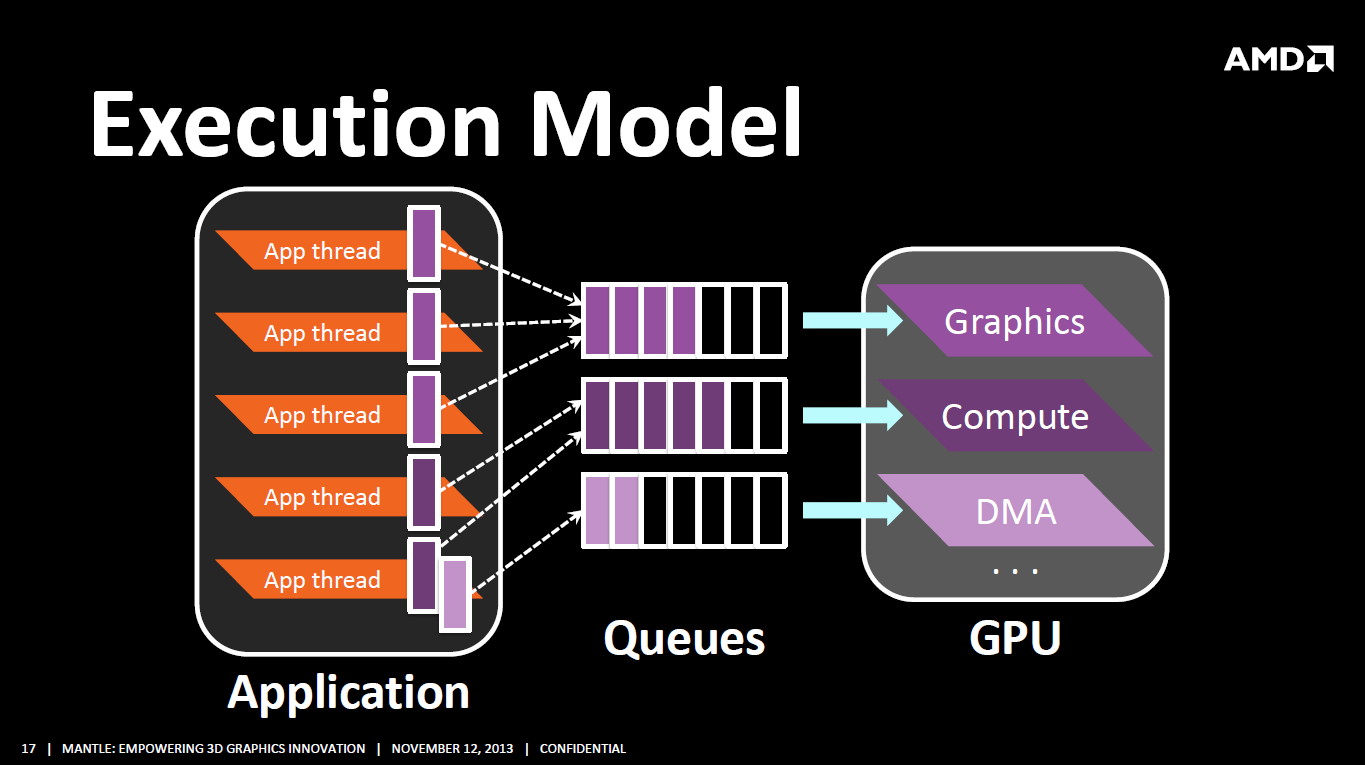 AMD

Execution Model

App thread

App thread

App thread

App thread

App thread

Application

Queues

Graphics

Compute

DMA

. . .

GPU

17 | MANTLE: EMPOWERING 3D GRAPHICS INNOVATION | NOVEMBER 12, 2013 | CONFIDENTIAL